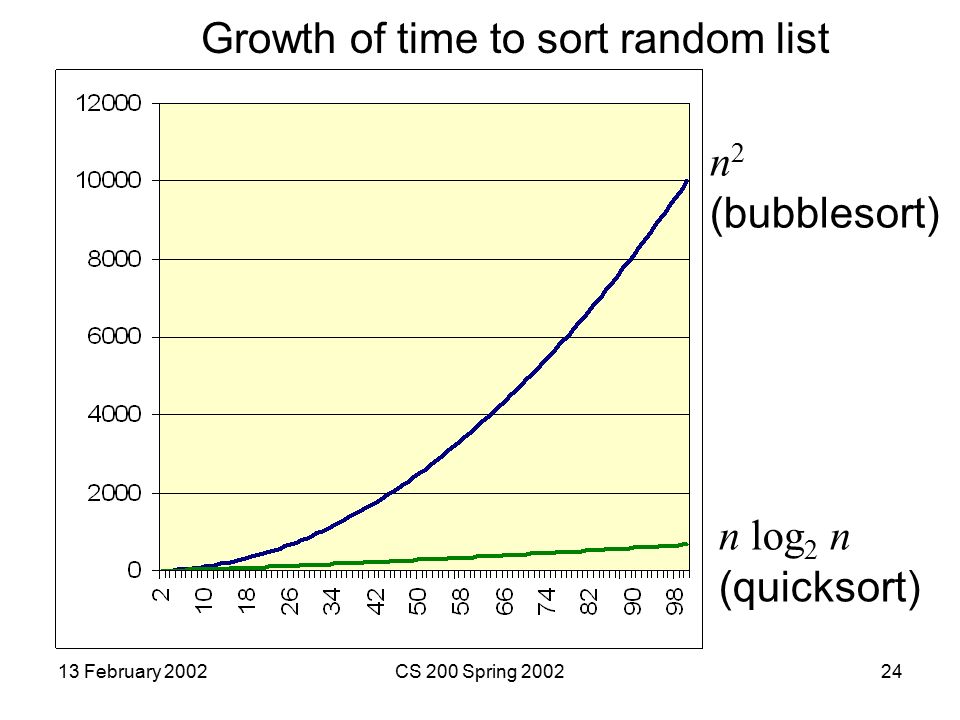 Growth of time to sort random list

12000
10000
8000
6000
4000
2000
0

2
10
18
26
34
42
50
58
66
74
82
90
98

$n^2$
(bubblesort)

$n \log_2 n$
(quicksort)

13 February 2002

CS 200 Spring 2002

24